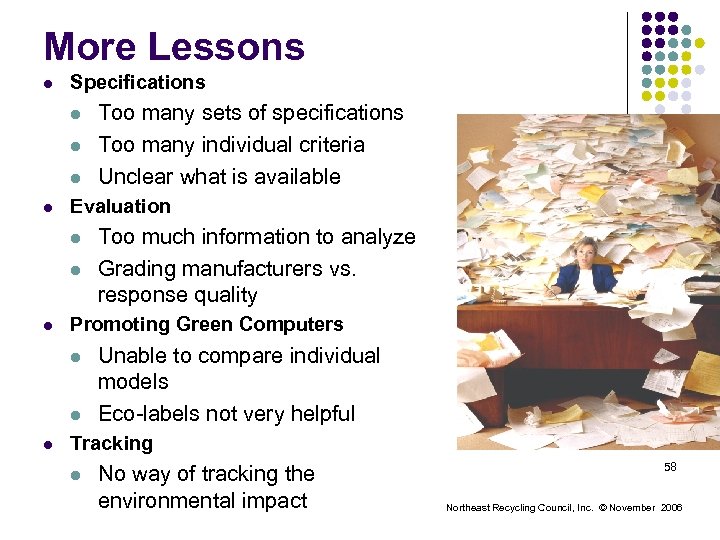 More Lessons

- Specifications
  - Too many sets of specifications
  - Too many individual criteria
  - Unclear what is available
- Evaluation
  - Too much information to analyze
  - Grading manufacturers vs. response quality
- Promoting Green Computers
  - Unable to compare individual models
  - Eco-labels not very helpful
- Tracking
  - No way of tracking the environmental impact

58

Northeast Recycling Council, Inc. © November 2006